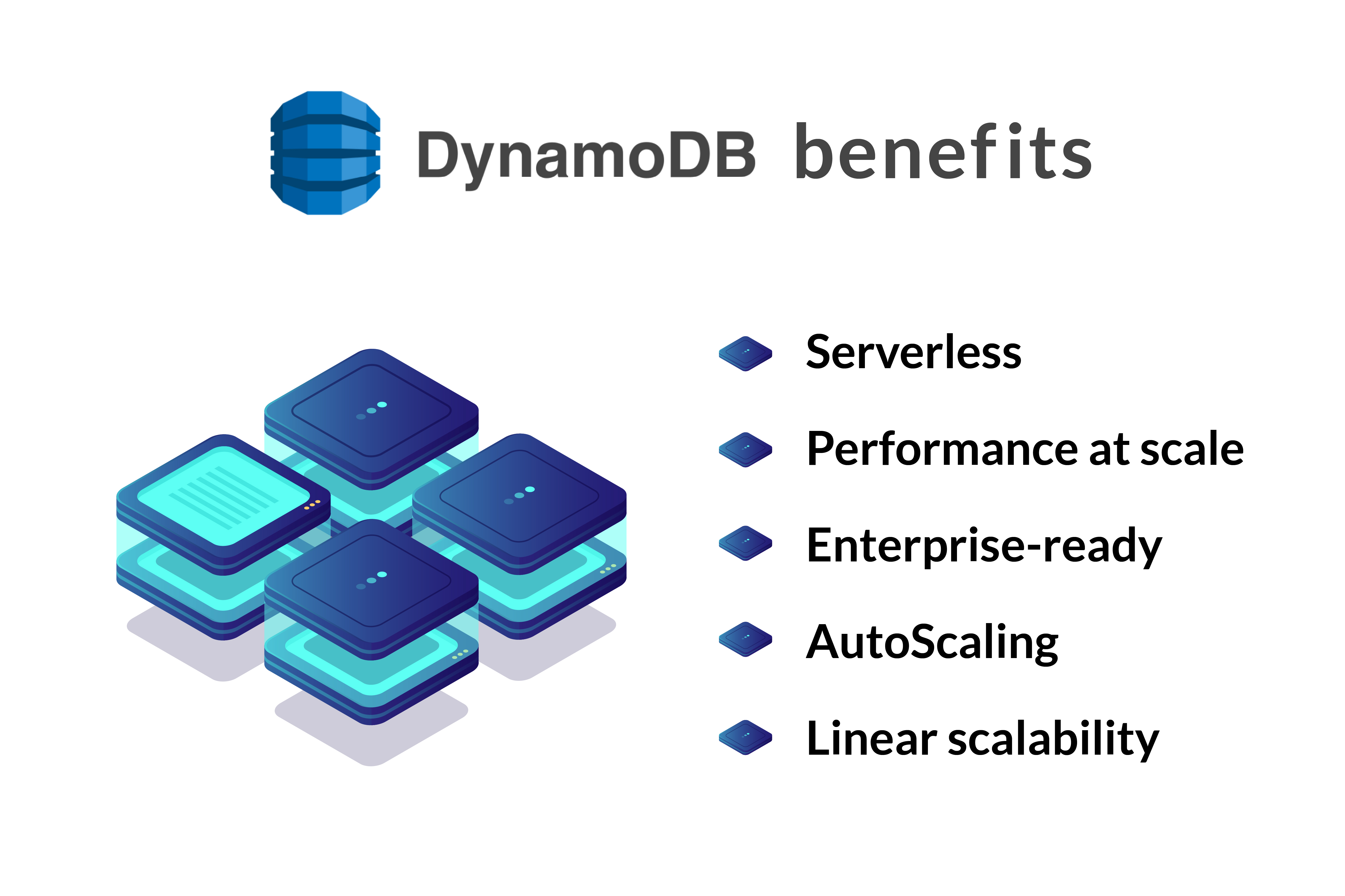 DynamoDB benefits

Serverless

Performance at scale

Enterprise-ready

AutoScaling

Linear scalability